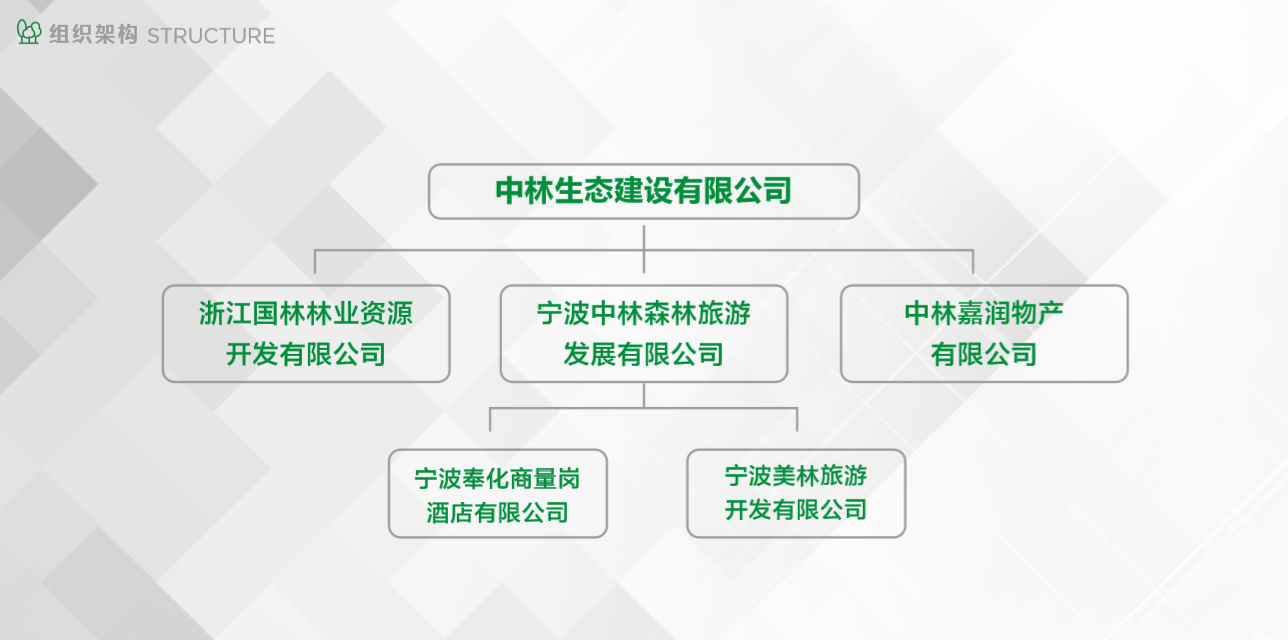 组织架构 STRUCTURE

中林生态建设有限公司

浙江国林林业资源开发有限公司

宁波中林森林旅游发展有限公司

中林嘉润物产有限公司

宁波奉化商量岗酒店有限公司

宁波美林旅游开发有限公司